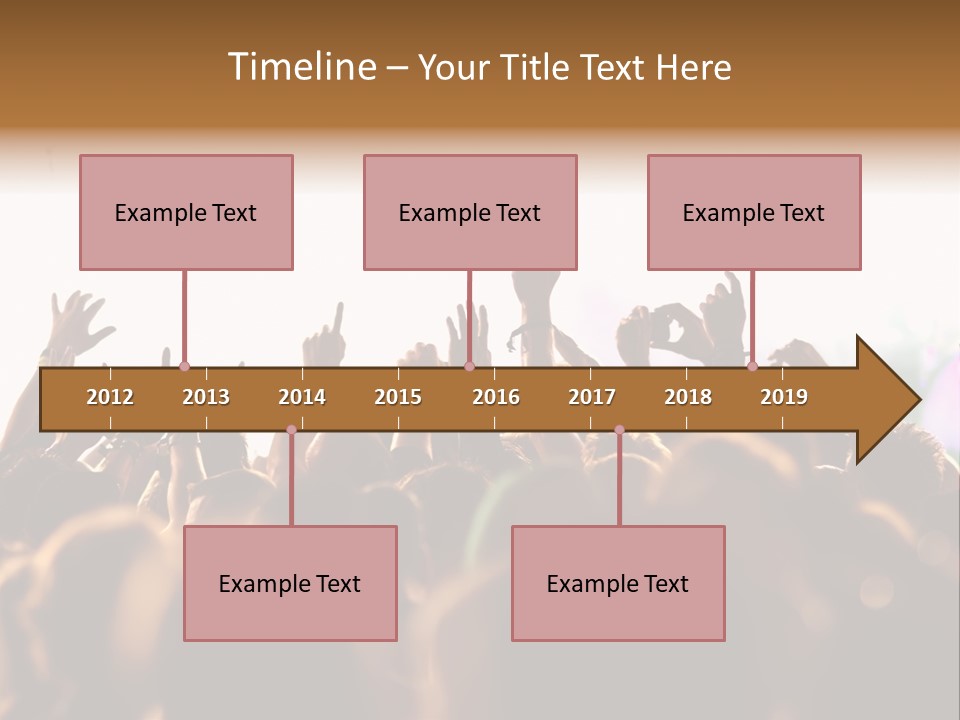 Timeline – Your Title Text Here

Example Text

Example Text

Example Text

2012 2013 2014 2015 2016 2017 2018 2019

Example Text

Example Text